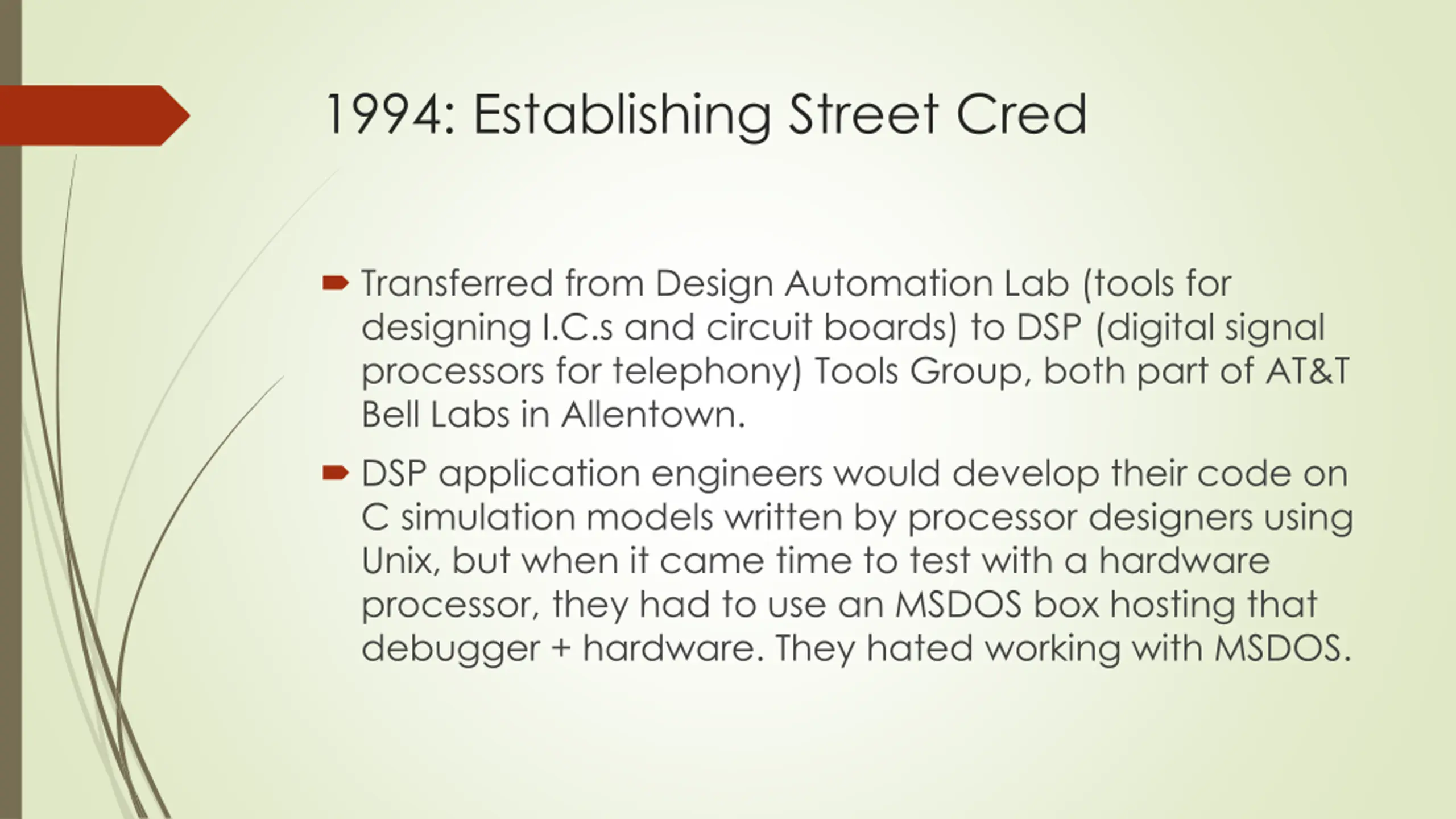 1994: Establishing Street Cred

Transferred from Design Automation Lab (tools for designing I.C.s and circuit boards) to DSP (digital signal processors for telephony) Tools Group, both part of AT&T Bell Labs in Allentown.

DSP application engineers would develop their code on C simulation models written by processor designers using Unix, but when it came time to test with a hardware processor, they had to use an MSDOS box hosting that debugger + hardware. They hated working with MSDOS.